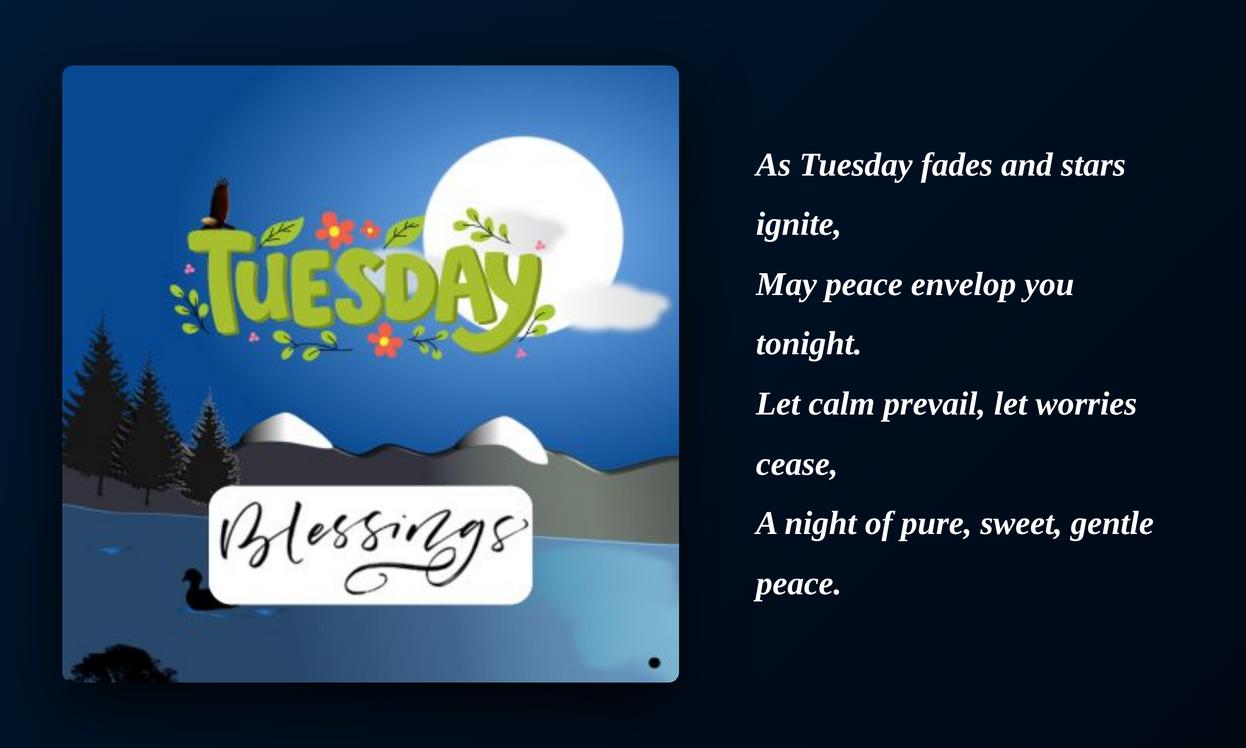 TUESDAY

Blessings

As Tuesday fades and stars ignite,
May peace envelop you tonight.
Let calm prevail, let worries cease,
A night of pure, sweet, gentle peace.